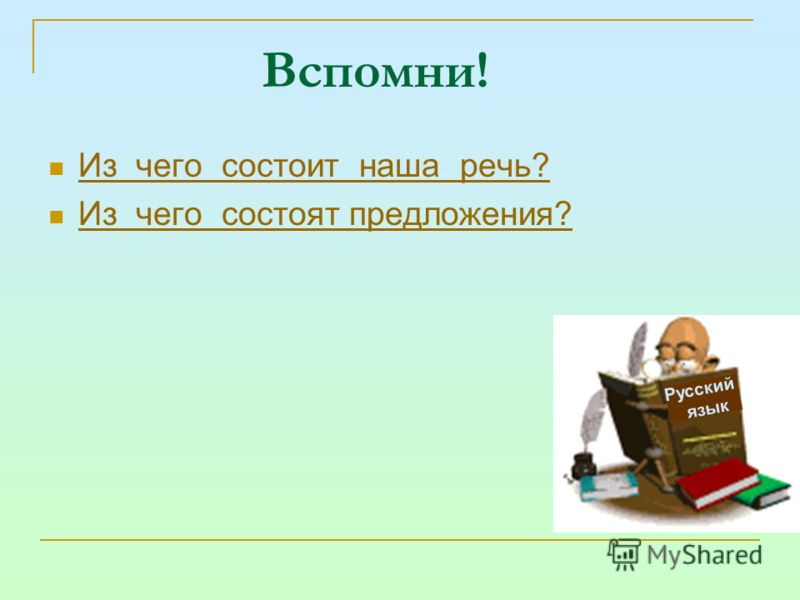 Вспомни!

Из чего состоит наша речь?

Из чего состоят предложения?

Русский язык

MyShared